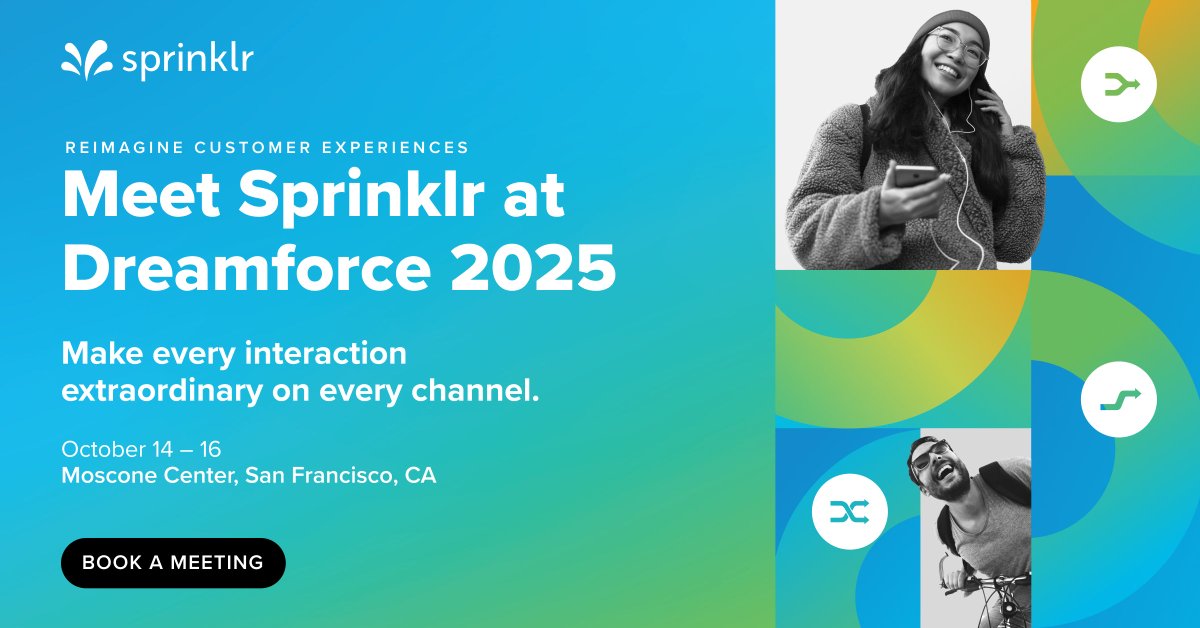 sprinklr

REIMAGINE CUSTOMER EXPERIENCES

Meet Sprinklr at Dreamforce 2025

Make every interaction extraordinary on every channel.

October 14 – 16
Moscone Center, San Francisco, CA

BOOK A MEETING